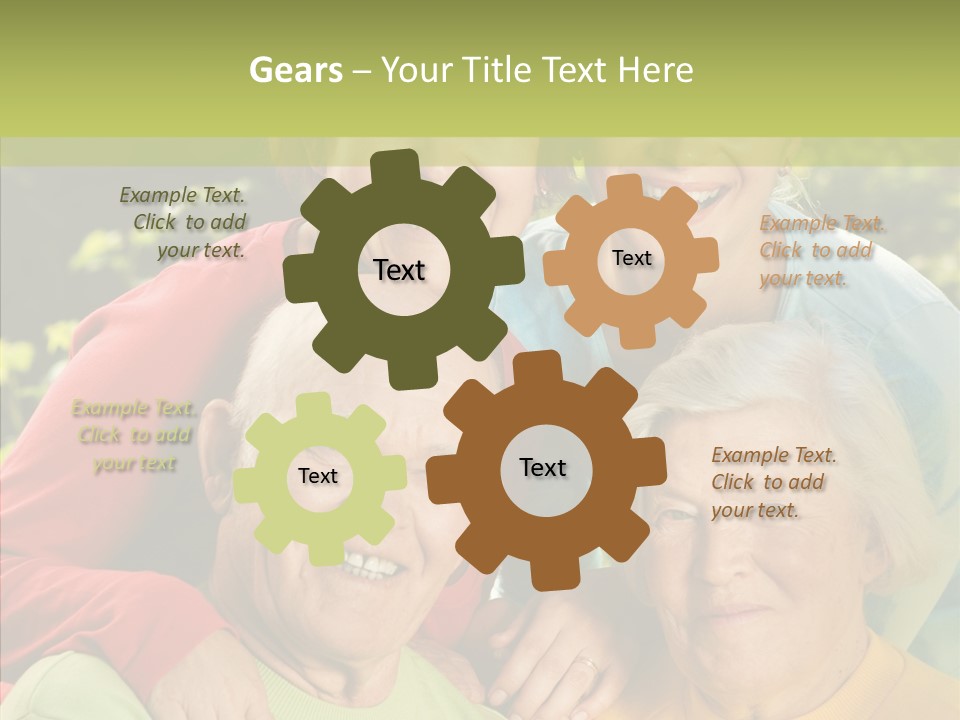 Gears – Your Title Text Here

Example Text. Click to add your text.

Text

Text

Example Text. Click to add your text.

Example Text. Click to add your text

Text

Text

Example Text. Click to add your text.